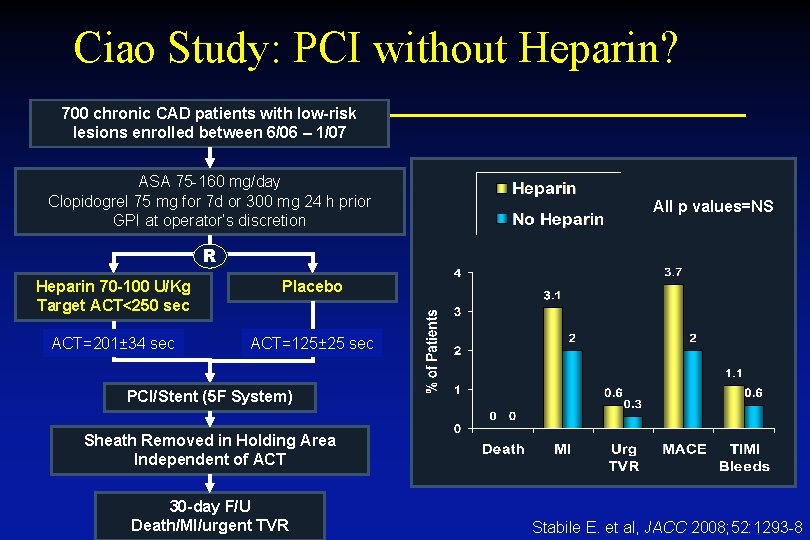 Ciao Study: PCI without Heparin?

700 chronic CAD patients with low-risk lesions enrolled between 6/06 – 1/07

ASA 75-160 mg/day
Clopidogrel 75 mg for 7d or 300 mg 24 h prior
GPI at operator's discretion

R

Heparin 70-100 U/Kg
Target ACT<250 sec

Placebo

ACT=201±34 sec

ACT=125±25 sec

PCI/Stent (5F System)

Sheath Removed in Holding Area
Independent of ACT

30-day F/U
Death/MI/urgent TVR

Heparin
No Heparin

All p values=NS

% of Patients

4
3
2
1
0

0 0
3.1 2
0.6 0.3
3.7 2
1.1 0.6

Death
MI
Urg TVR
MACE
TIMI Bleeds

Stabile E. et al, JACC 2008;52:1293-8